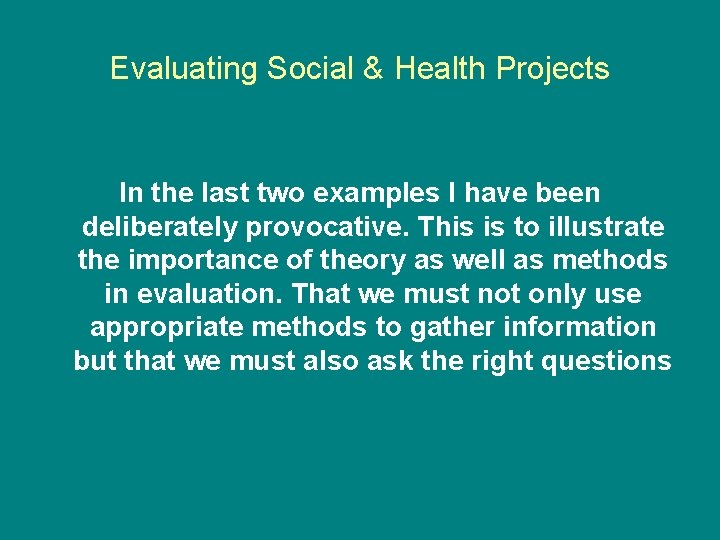 Evaluating Social & Health Projects

In the last two examples I have been deliberately provocative. This is to illustrate the importance of theory as well as methods in evaluation. That we must not only use appropriate methods to gather information but that we must also ask the right questions